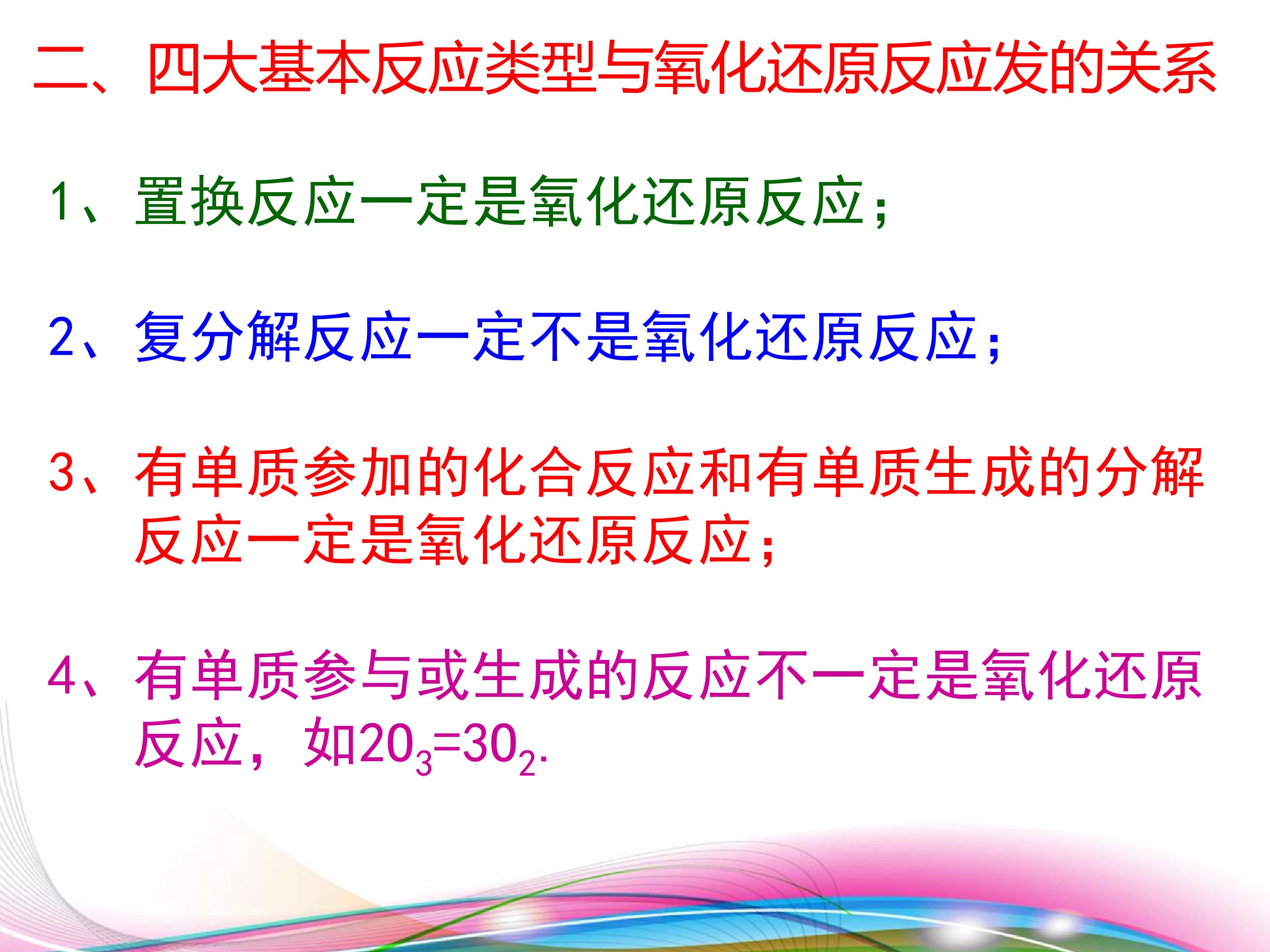 二、四大基本反应类型与氧化还原反应发的关系

1、置换反应一定是氧化还原反应；

2、复分解反应一定不是氧化还原反应；

3、有单质参加的化合反应和有单质生成的分解反应一定是氧化还原反应；

4、有单质参与或生成的反应不一定是氧化还原反应，如$2O_3=3O_2$.